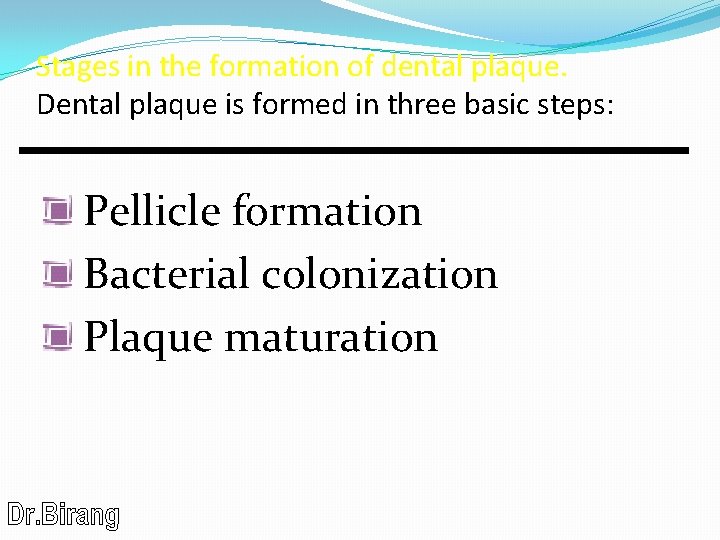 Stages in the formation of dental plaque.
Dental plaque is formed in three basic steps:

Pellicle formation
Bacterial colonization
Plaque maturation

Dr.Birang